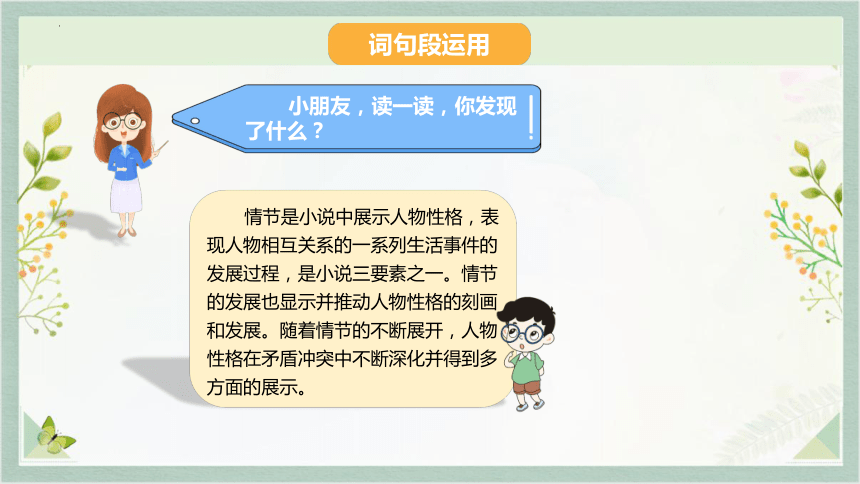 词句段运用

小朋友，读一读，你发现了什么？

情节是小说中展示人物性格，表现人物相互关系的一系列生活事件的发展过程，是小说三要素之一。情节的发展也显示并推动人物性格的刻画和发展。随着情节的不断展开，人物性格在矛盾冲突中不断深化并得到多方面的展示。